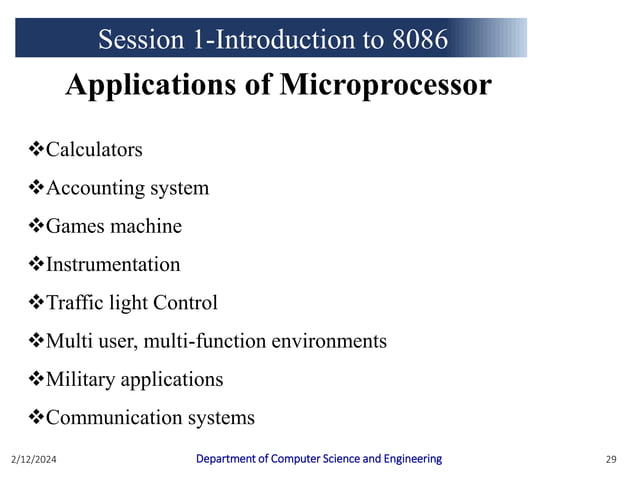 Session 1-Introduction to 8086

Applications of Microprocessor

❖Calculators

❖Accounting system

❖Games machine

❖Instrumentation

❖Traffic light Control

❖Multi user, multi-function environments

❖Military applications

❖Communication systems

2/12/2024

Department of Computer Science and Engineering

29